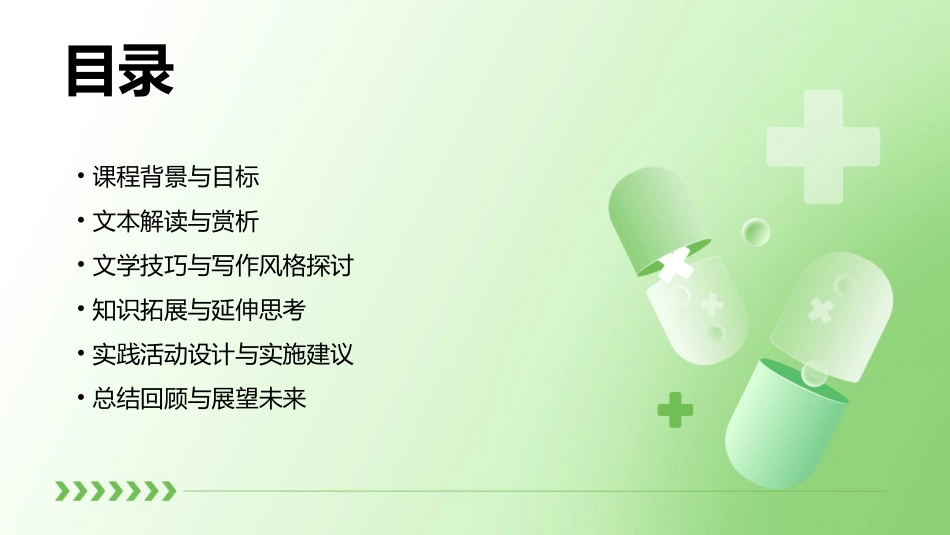 目录

• 课程背景与目标
• 文本解读与赏析
• 文学技巧与写作风格探讨
• 知识拓展与延伸思考
• 实践活动设计与实施建议
• 总结回顾与展望未来